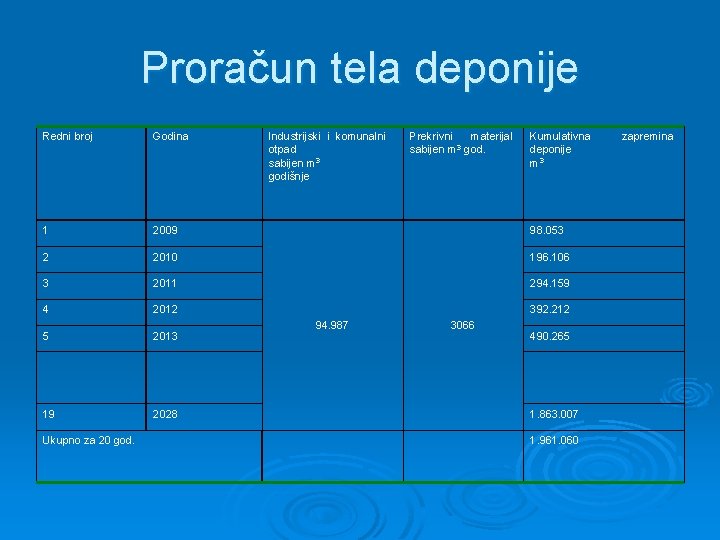 Proračun tela deponije

| Redni broj | Godina | Industrijski i komunalni otpad sabijen $m^3$ godišnje | Prekrivni materijal sabijen $m^3$ god. | Kumulativna zapremina deponije $m^3$ |
|---|---|---|---|---|
| 1 | 2009 | 94.987 | 3066 | 98.053 |
| 2 | 2010 | | | 196.106 |
| 3 | 2011 | | | 294.159 |
| 4 | 2012 | | | 392.212 |
| 5 | 2013 | | | 490.265 |
| | | | | |
| 19 | 2028 | | | 1.863.007 |
| Ukupno za 20 god. | | | | 1.961.060 |